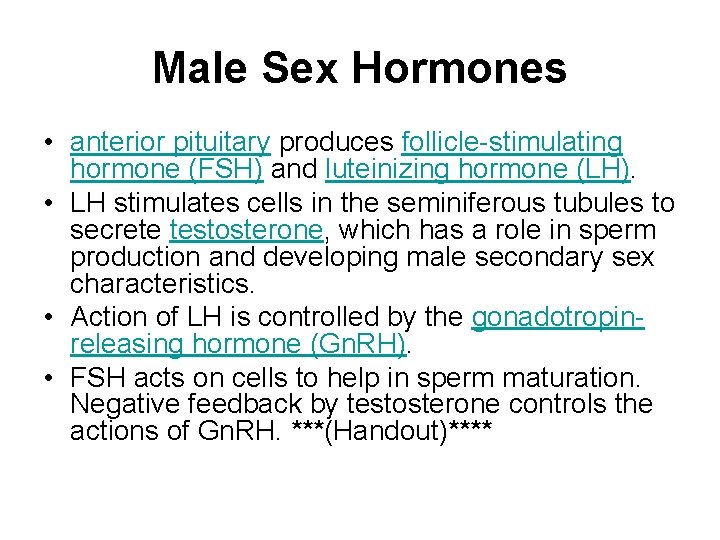 Male Sex Hormones

• anterior pituitary produces follicle-stimulating hormone (FSH) and luteinizing hormone (LH).
• LH stimulates cells in the seminiferous tubules to secrete testosterone, which has a role in sperm production and developing male secondary sex characteristics.
• Action of LH is controlled by the gonadotropin-releasing hormone (GnRH).
• FSH acts on cells to help in sperm maturation. Negative feedback by testosterone controls the actions of GnRH. ***(Handout)****